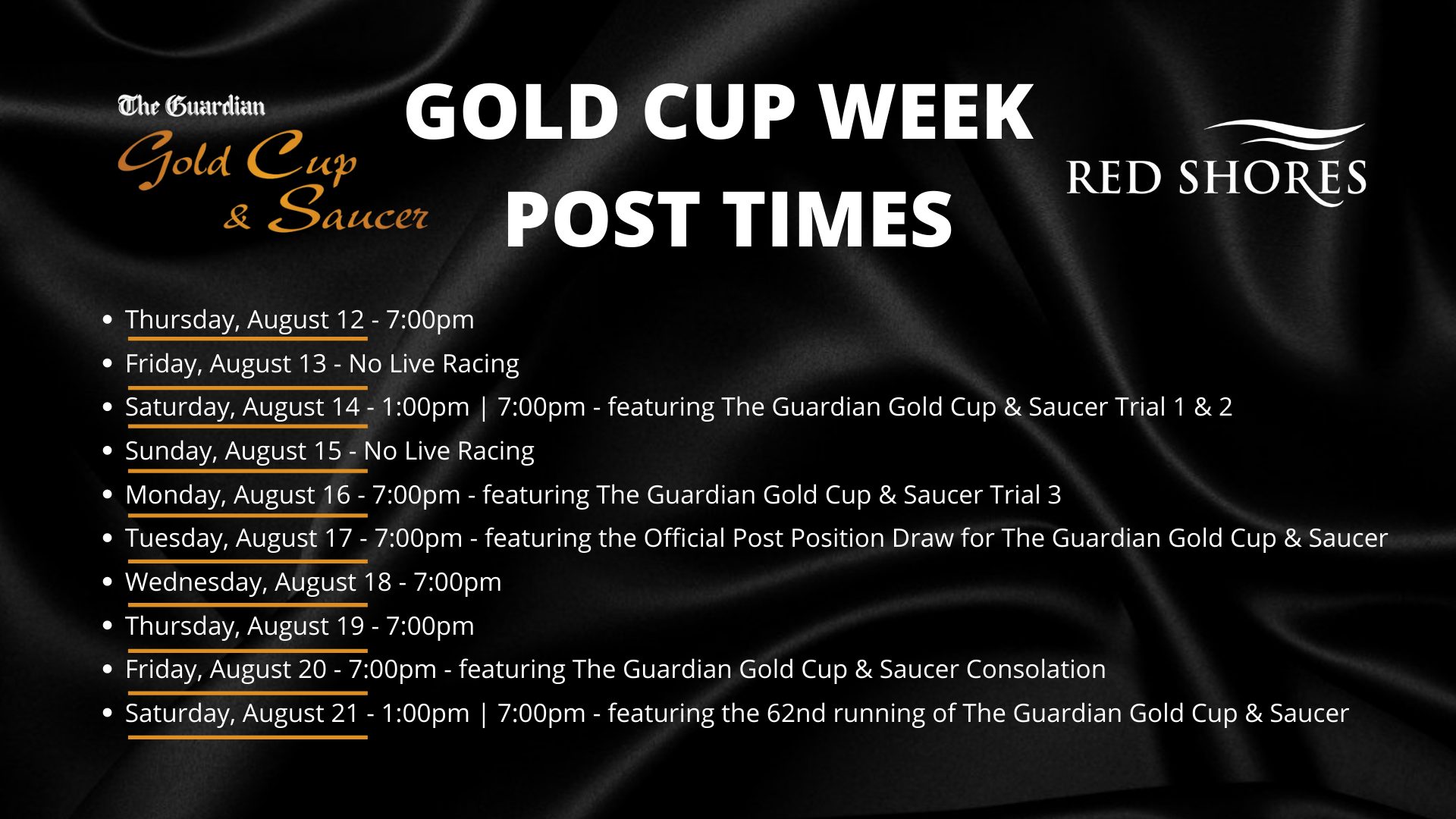 The Guardian
Gold Cup & Saucer

GOLD CUP WEEK POST TIMES

RED SHORES

- Thursday, August 12 - 7:00pm
- Friday, August 13 - No Live Racing
- Saturday, August 14 - 1:00pm | 7:00pm - featuring The Guardian Gold Cup & Saucer Trial 1 & 2
- Sunday, August 15 - No Live Racing
- Monday, August 16 - 7:00pm - featuring The Guardian Gold Cup & Saucer Trial 3
- Tuesday, August 17 - 7:00pm - featuring the Official Post Position Draw for The Guardian Gold Cup & Saucer
- Wednesday, August 18 - 7:00pm
- Thursday, August 19 - 7:00pm
- Friday, August 20 - 7:00pm - featuring The Guardian Gold Cup & Saucer Consolation
- Saturday, August 21 - 1:00pm | 7:00pm - featuring the 62nd running of The Guardian Gold Cup & Saucer